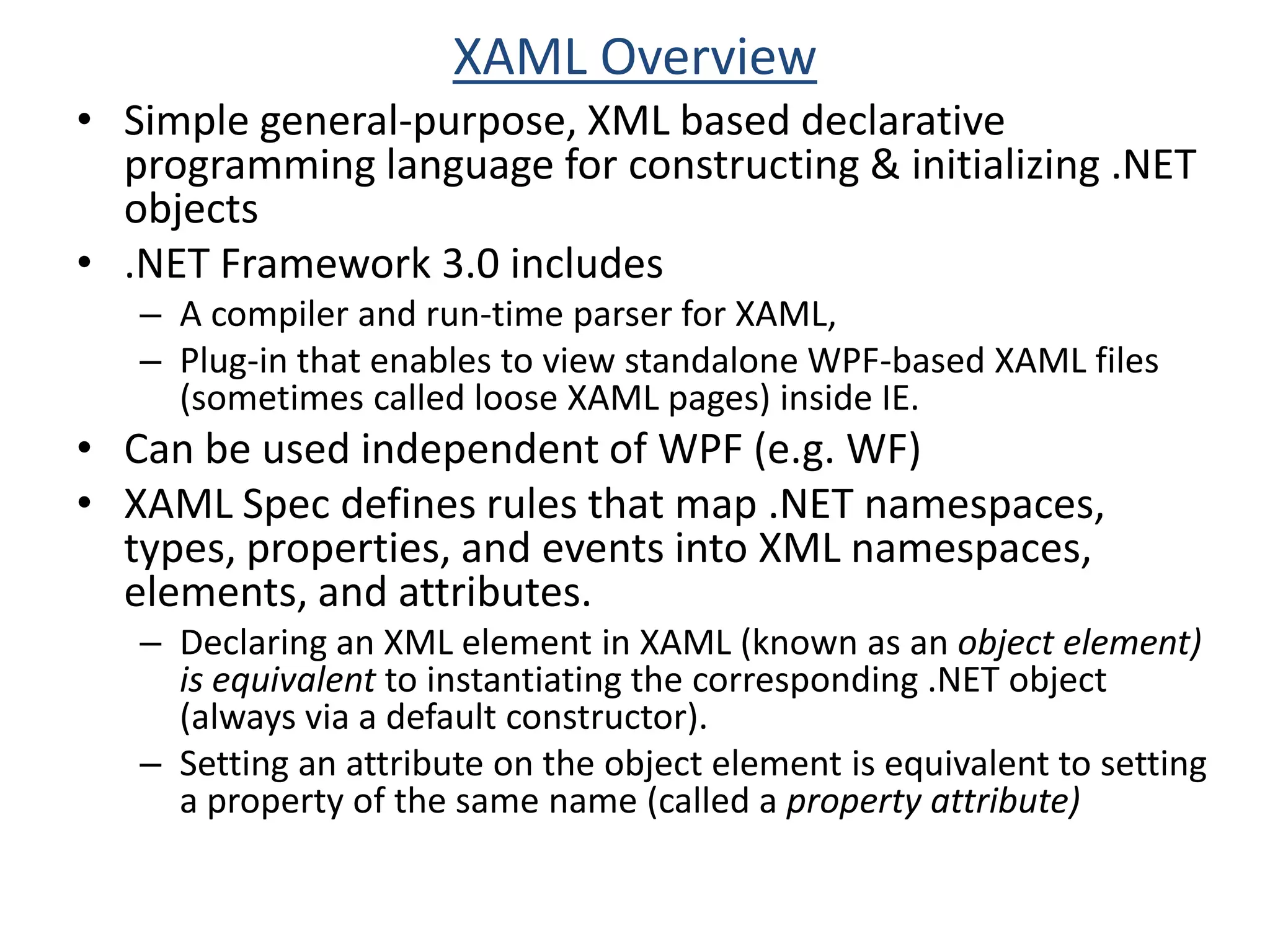 XAML Overview

• Simple general-purpose, XML based declarative programming language for constructing & initializing .NET objects

• .NET Framework 3.0 includes

– A compiler and run-time parser for XAML,

– Plug-in that enables to view standalone WPF-based XAML files (sometimes called loose XAML pages) inside IE.

• Can be used independent of WPF (e.g. WF)

• XAML Spec defines rules that map .NET namespaces, types, properties, and events into XML namespaces, elements, and attributes.

– Declaring an XML element in XAML (known as an object element) is equivalent to instantiating the corresponding .NET object (always via a default constructor).

– Setting an attribute on the object element is equivalent to setting a property of the same name (called a property attribute)